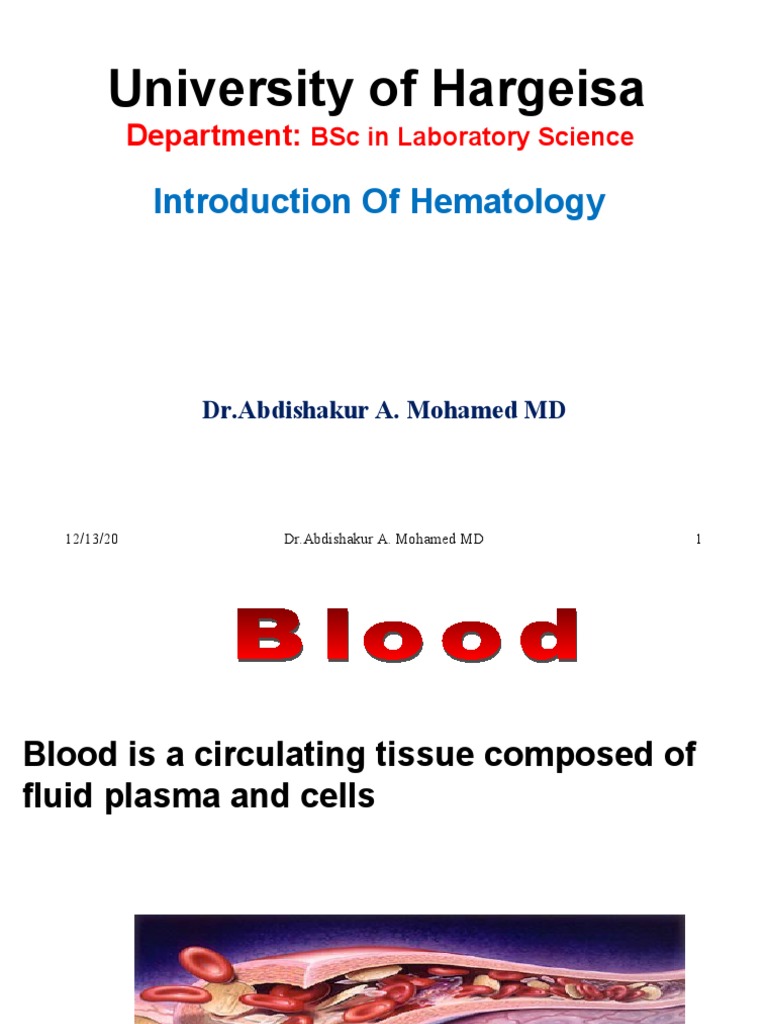 University of Hargeisa

Department: BSc in Laboratory Science

Introduction Of Hematology

Dr.Abdishakur A. Mohamed MD

12/13/20 Dr.Abdishakur A. Mohamed MD 1

Blood

Blood is a circulating tissue composed of fluid plasma and cells